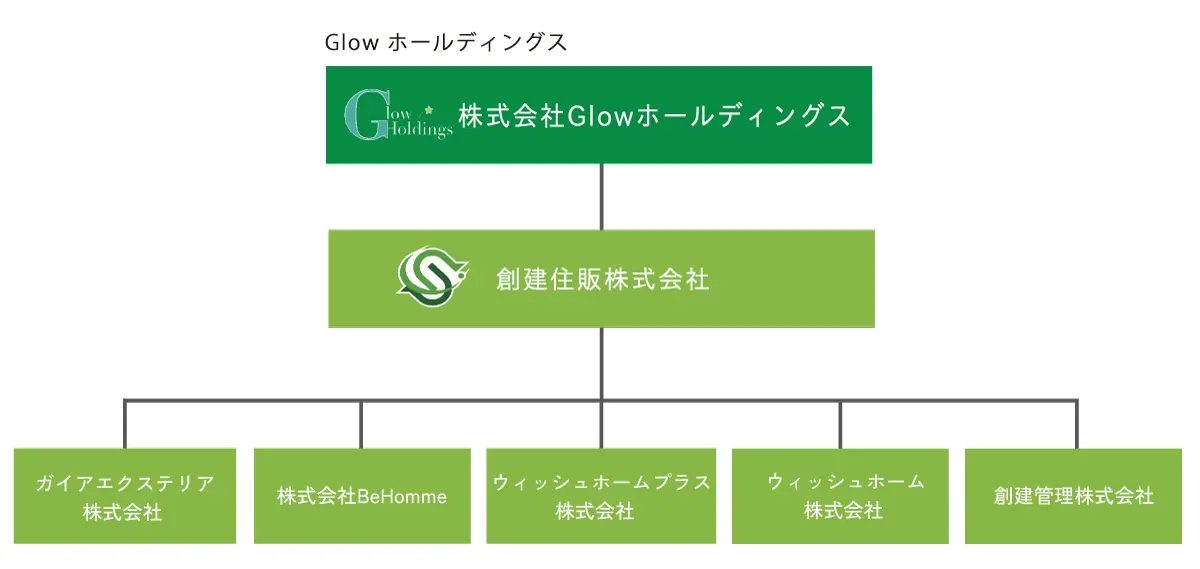 Glow ホールディングス

Glow Holdings 株式会社Glowホールディングス

創建住販株式会社

ガイアエクステリア株式会社

株式会社BeHomme

ウィッシュホームプラス株式会社

ウィッシュホーム株式会社

創建管理株式会社